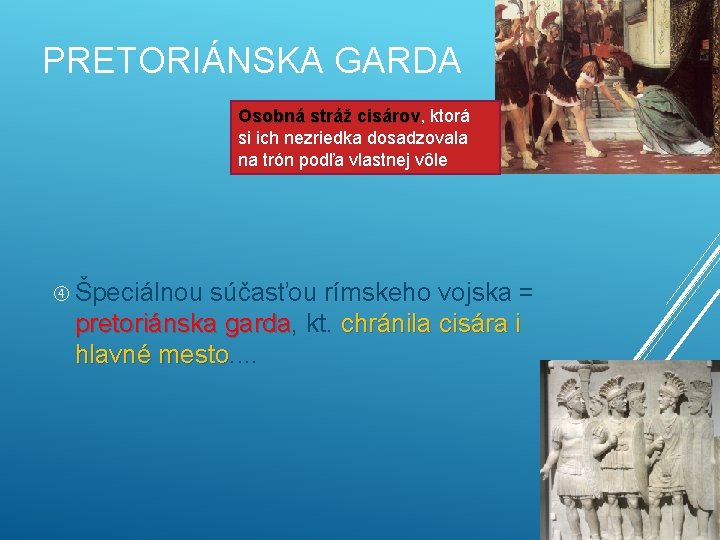 PRETORIÁNSKA GARDA

Osobná stráž cisárov, ktorá si ich nezriedka dosadzovala na trón podľa vlastnej vôle

④ Špeciálnou súčasťou rímskeho vojska = pretoriánska garda, kt. chránila cisára i hlavné mesto....